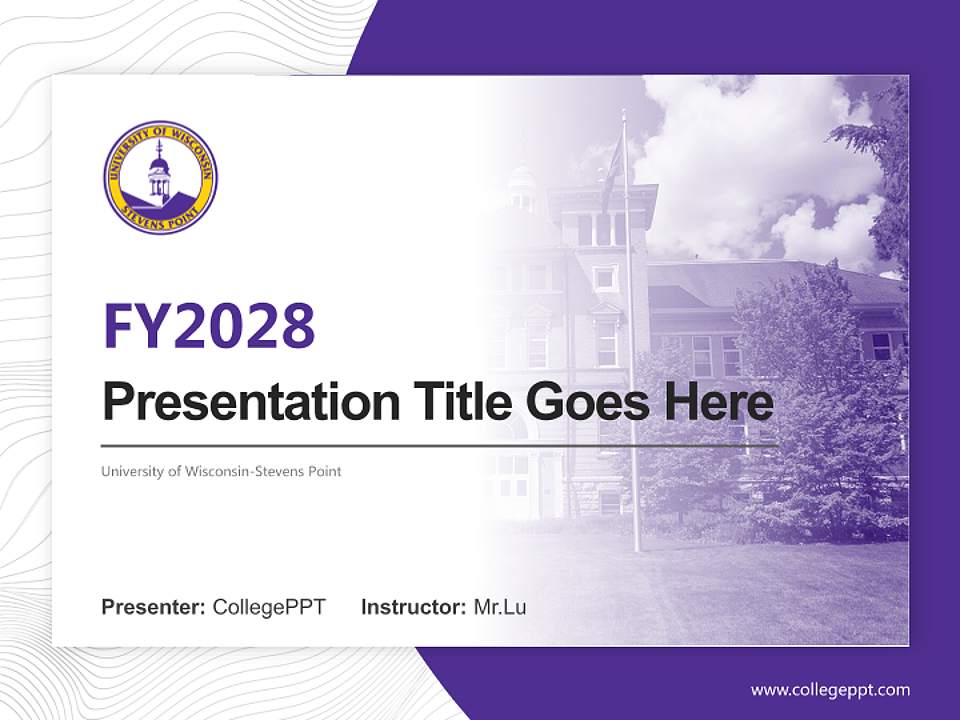 UNIVERSITY OF WISCONSIN
STEVENS POINT

FY2028

Presentation Title Goes Here

University of Wisconsin-Stevens Point

Presenter: CollegePPT Instructor: Mr.Lu

www.collegeppt.com